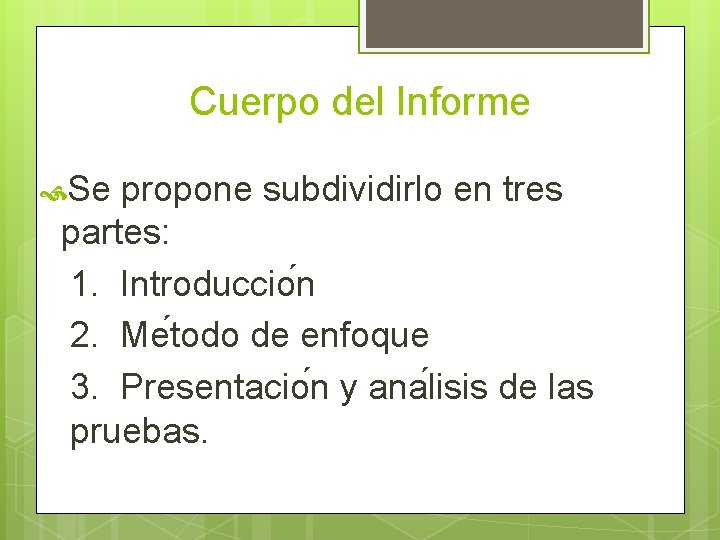 Cuerpo del Informe

Se propone subdividirlo en tres partes:

1. Introducción
2. Método de enfoque
3. Presentación y análisis de las pruebas.